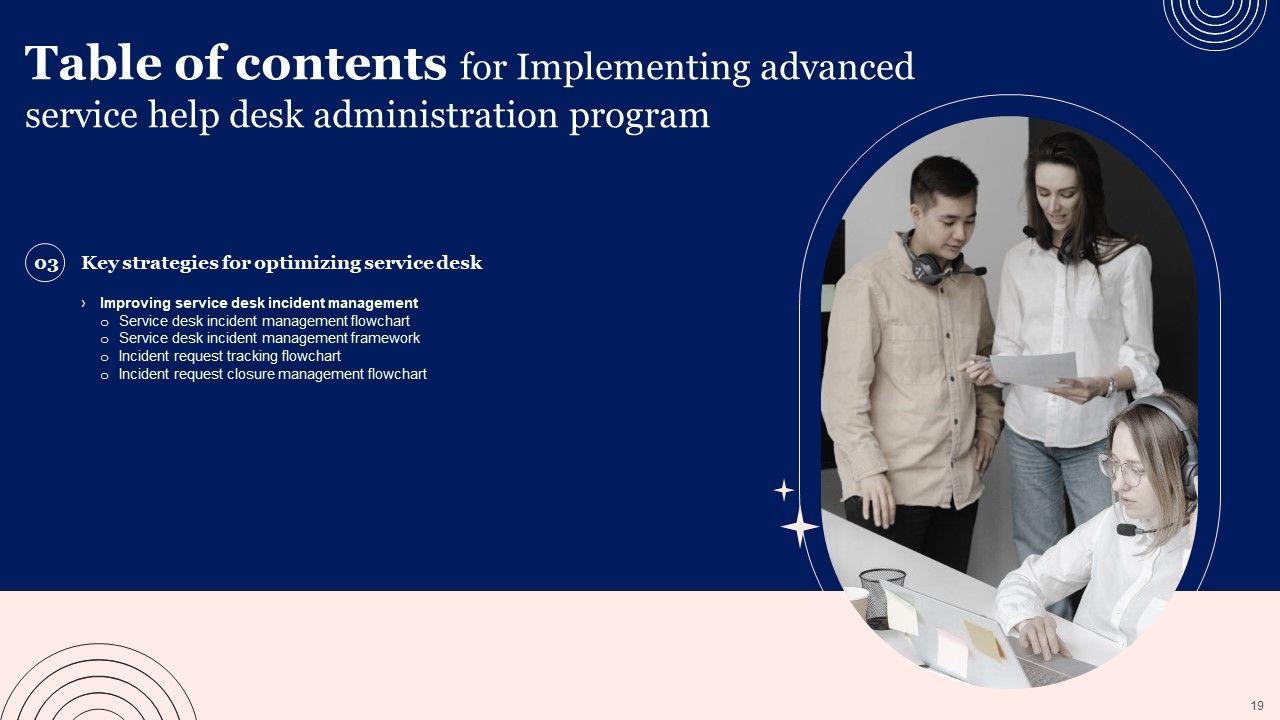 Table of contents for Implementing advanced service help desk administration program

03 Key strategies for optimizing service desk

› Improving service desk incident management
o Service desk incident management flowchart
o Service desk incident management framework
o Incident request tracking flowchart
o Incident request closure management flowchart

19